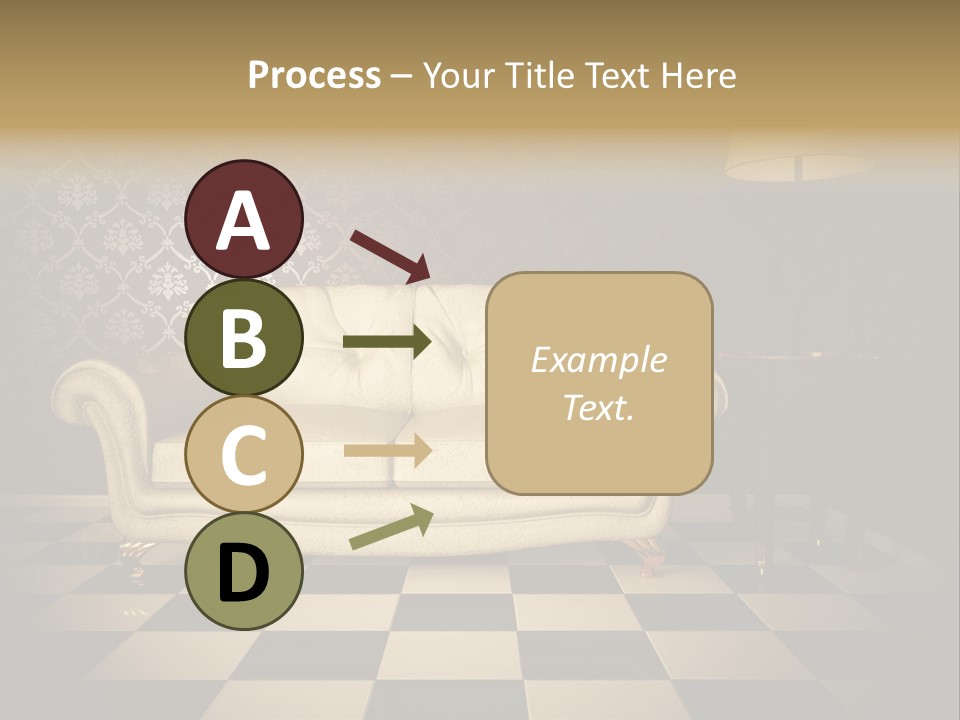 Process – Your Title Text Here

A

B

C

D

Example Text.